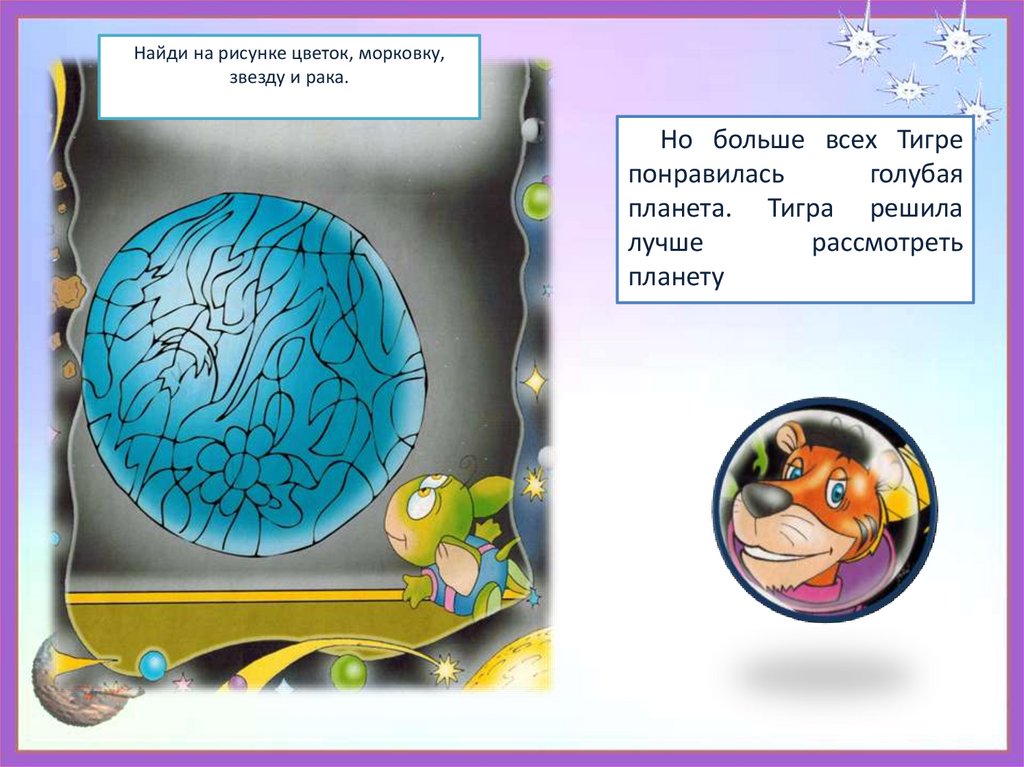 Найди на рисунке цветок, морковку, звезду и рака.

Но больше всех Тигре понравилась голубая планета. Тигра решила лучше рассмотреть планету